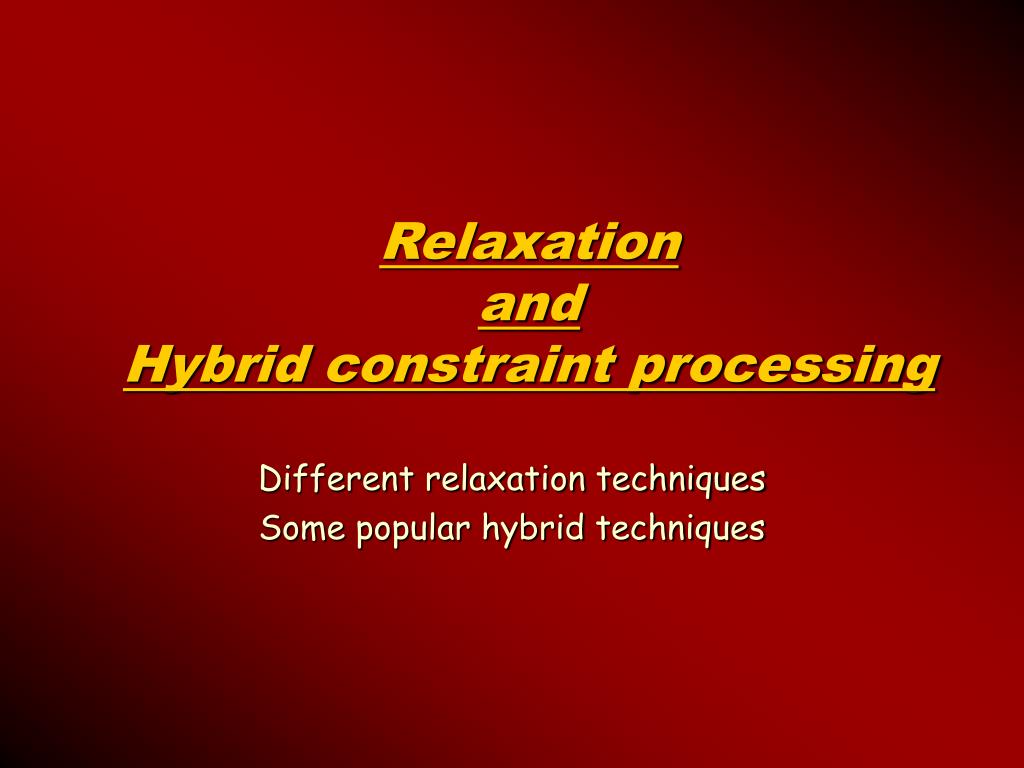 Relaxation
and
Hybrid constraint processing

Different relaxation techniques
Some popular hybrid techniques